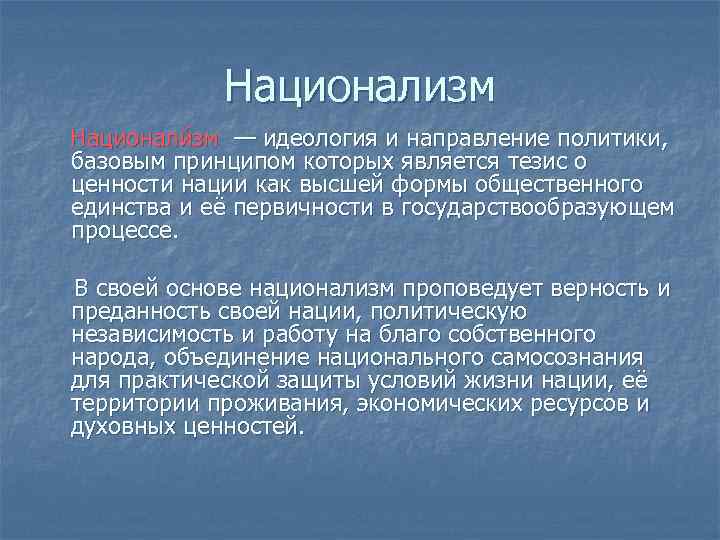 Национализм

Национали́зм — идеология и направление политики, базовым принципом которых является тезис о ценности нации как высшей формы общественного единства и её первичности в государствообразующем процессе.

В своей основе национализм проповедует верность и преданность своей нации, политическую независимость и работу на благо собственного народа, объединение национального самосознания для практической защиты условий жизни нации, её территории проживания, экономических ресурсов и духовных ценностей.